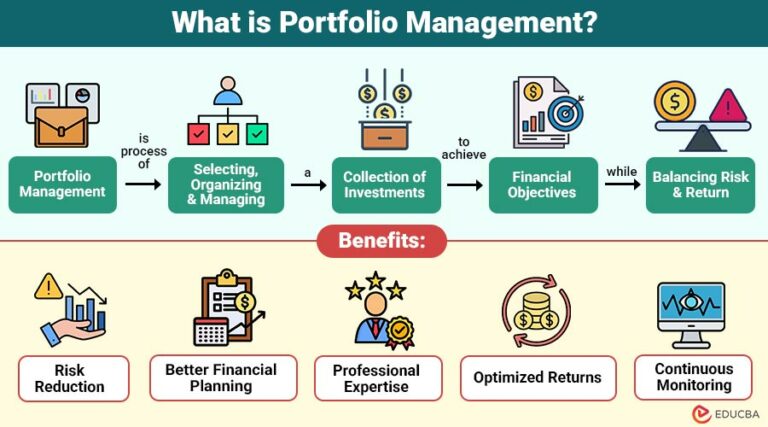 What is Portfolio Management?

Portfolio Management

is process of

Selecting, Organizing & Managing

a

Collection of Investments

to achieve

Financial Objectives

while

Balancing Risk & Return

Benefits:

Risk Reduction

Better Financial Planning

Professional Expertise

Optimized Returns

Continuous Monitoring

EDUCBA